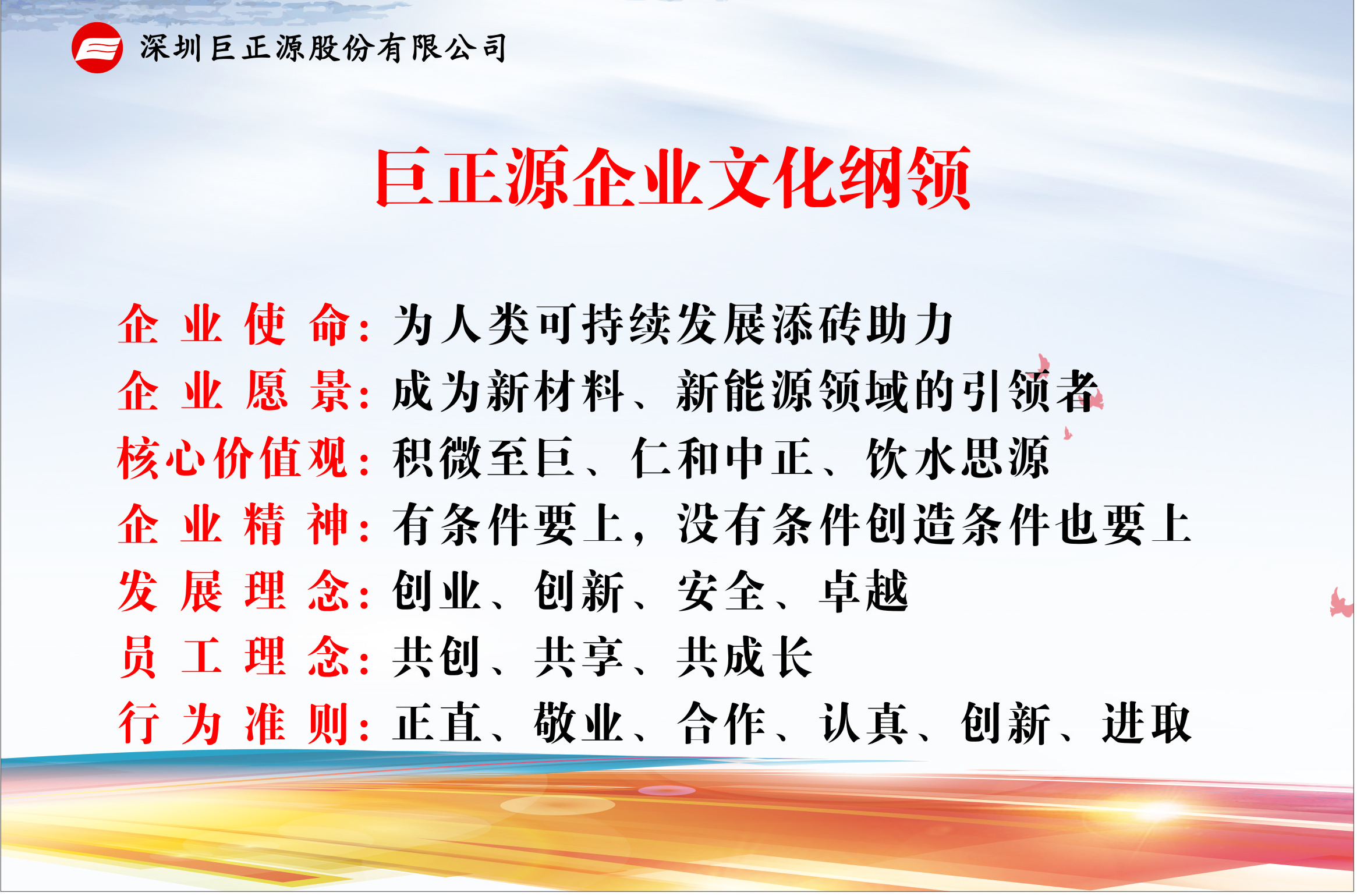 深圳巨正源股份有限公司

巨正源企业文化纲领

企业使命：为人类可持续发展添砖助力
企业愿景：成为新材料、新能源领域的引领者
核心价值观：积微至巨、仁和中正、饮水思源
企业精神：有条件要上，没有条件创造条件也要上
发展理念：创业、创新、安全、卓越
员工理念：共创、共享、共成长
行为准则：正直、敬业、合作、认真、创新、进取